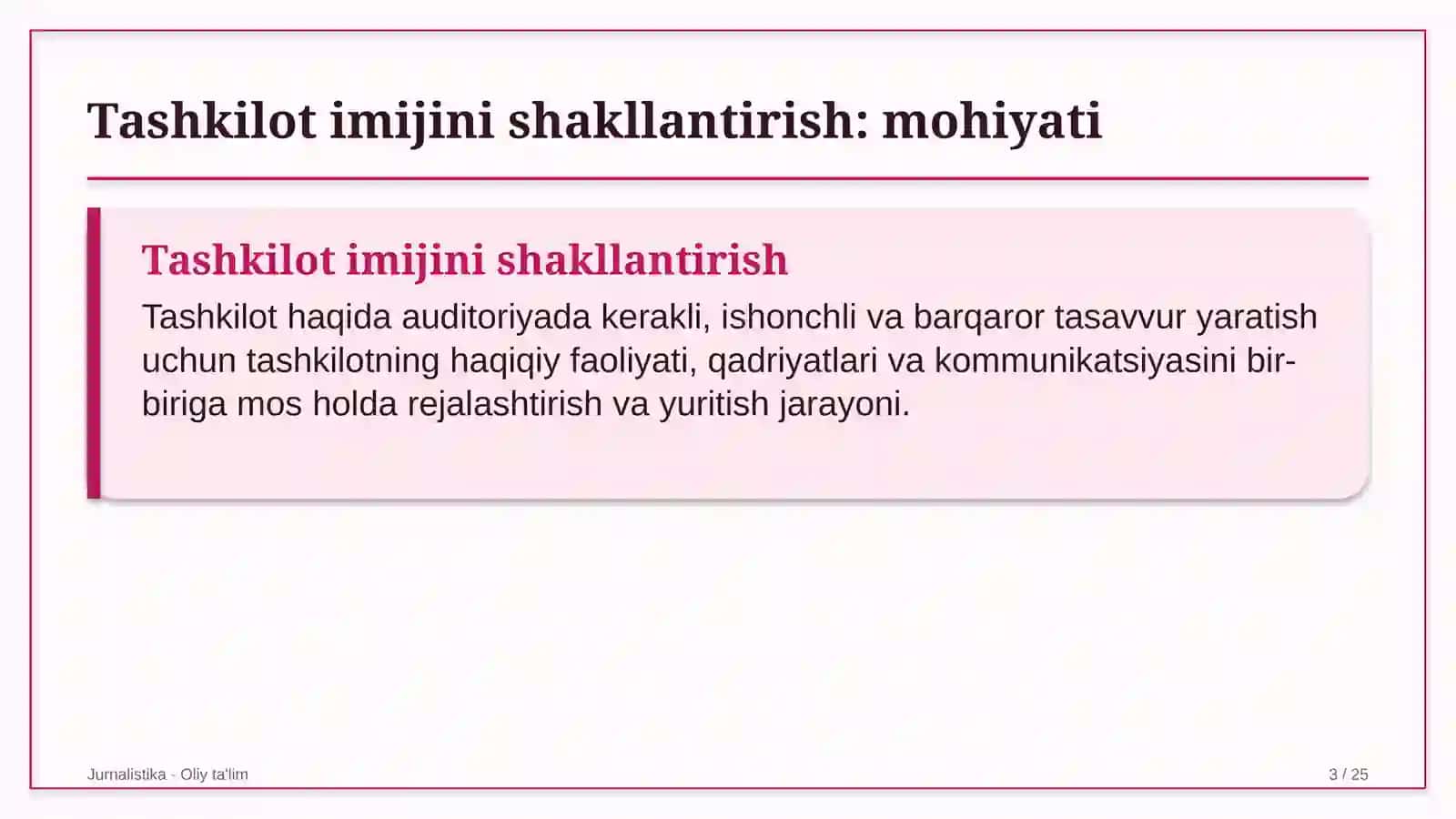 Tashkilot imijini shakllantirish: mohiyati

Tashkilot imijini shakllantirish

Tashkilot haqida auditoriyada kerakli, ishonchli va barqaror tasavvur yaratish uchun tashkilotning haqiqiy faoliyati, qadriyatlari va kommunikatsiyasini bir-biriga mos holda rejalashtirish va yuritish jarayoni.

Jurnalistika - Oliy ta'lim

3 / 25